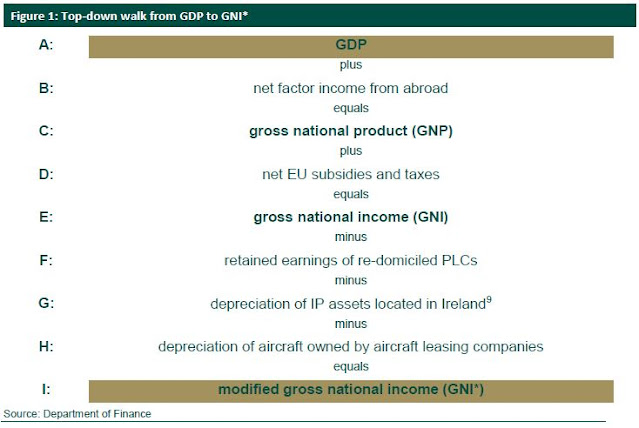 Figure 1: Top-down walk from GDP to GNI*

A: GDP

plus

B: net factor income from abroad

equals

C: gross national product (GNP)

plus

D: net EU subsidies and taxes

equals

E: gross national income (GNI)

minus

F: retained earnings of re-domiciled PLCs

minus

G: depreciation of IP assets located in Ireland$^9$

minus

H: depreciation of aircraft owned by aircraft leasing companies

equals

I: modified gross national income (GNI*)

Source: Department of Finance